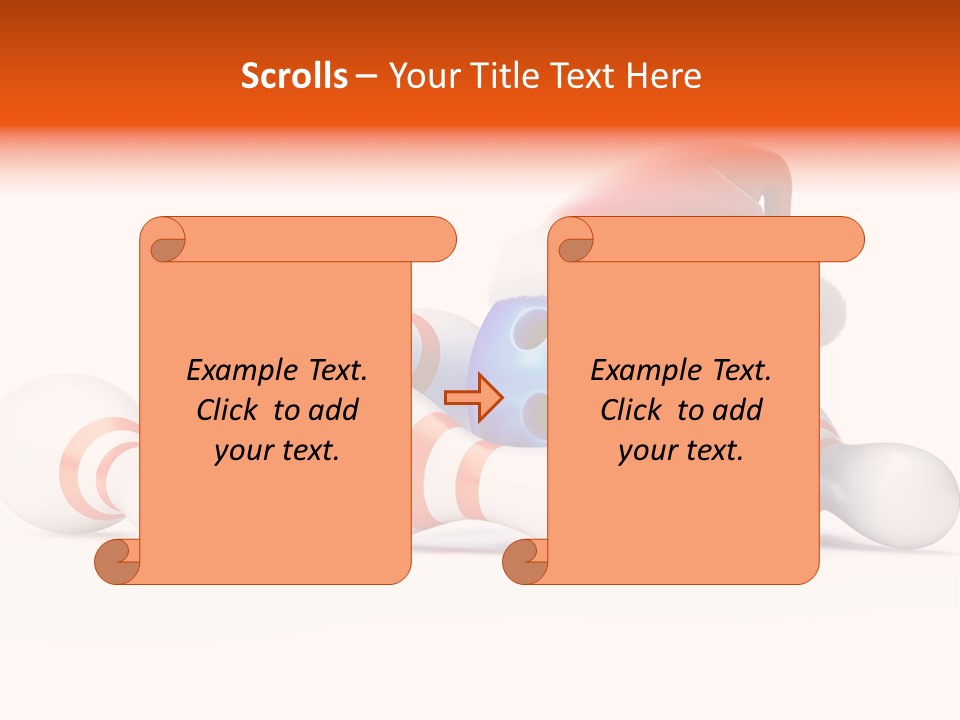 Scrolls – Your Title Text Here

Example Text. Click to add your text.

Example Text. Click to add your text.